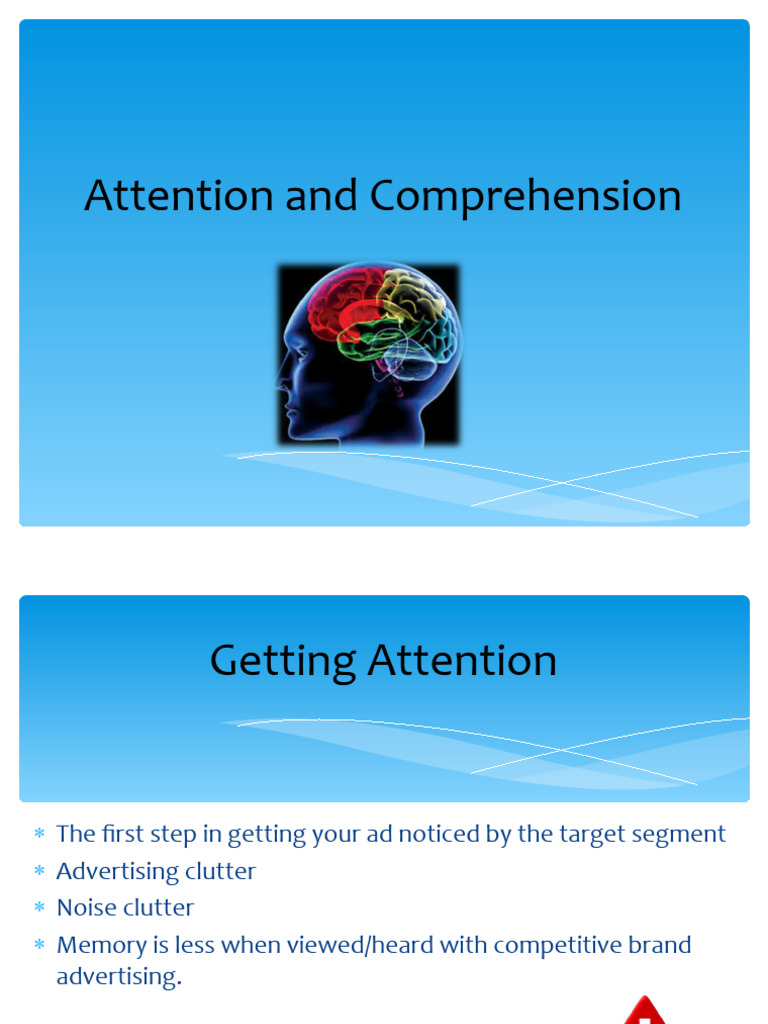 Attention and Comprehension

Getting Attention

* The first step in getting your ad noticed by the target segment
* Advertising clutter
* Noise clutter
* Memory is less when viewed/heard with competitive brand advertising.